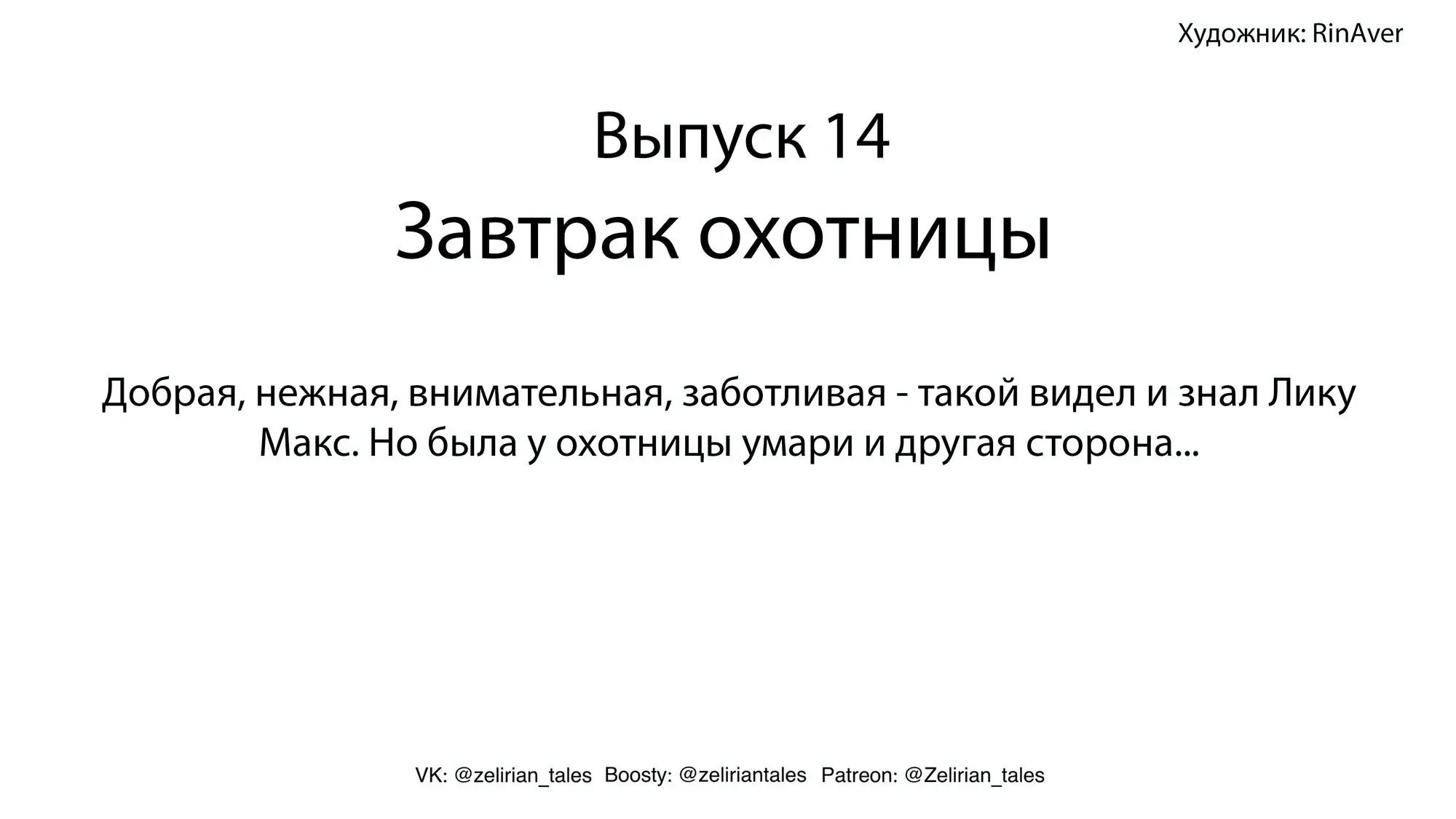 Художник: RinAver

Выпуск 14
Завтрак охотницы

Добрая, нежная, внимательная, заботливая - такой видел и знал Лику Макс. Но была у охотницы умари и другая сторона...

VK: @zelirian_tales Boosty: @zeliriantales Patreon: @Zelirian_tales